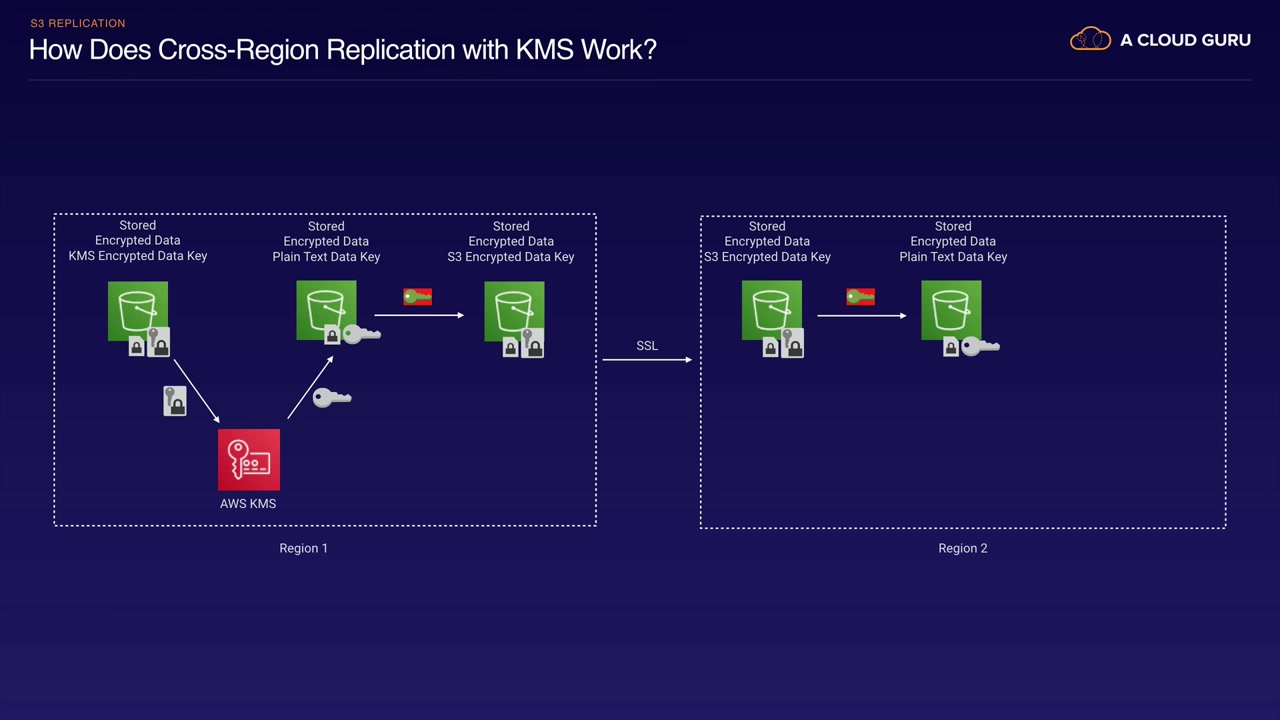 S3 REPLICATION
How Does Cross-Region Replication with KMS Work?

A CLOUD GURU

Stored
Encrypted Data
KMS Encrypted Data Key

Stored
Encrypted Data
Plain Text Data Key

Stored
Encrypted Data
S3 Encrypted Data Key

AWS KMS

Region 1

SSL

Stored
Encrypted Data
S3 Encrypted Data Key

Stored
Encrypted Data
Plain Text Data Key

Region 2